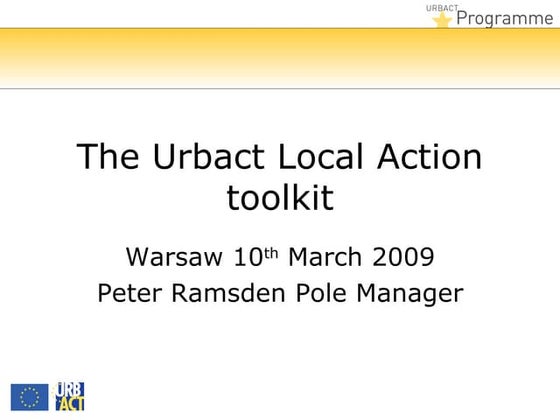 URBACT Programme

The Urbact Local Action toolkit

Warsaw 10th March 2009
Peter Ramsden Pole Manager

URB ACT